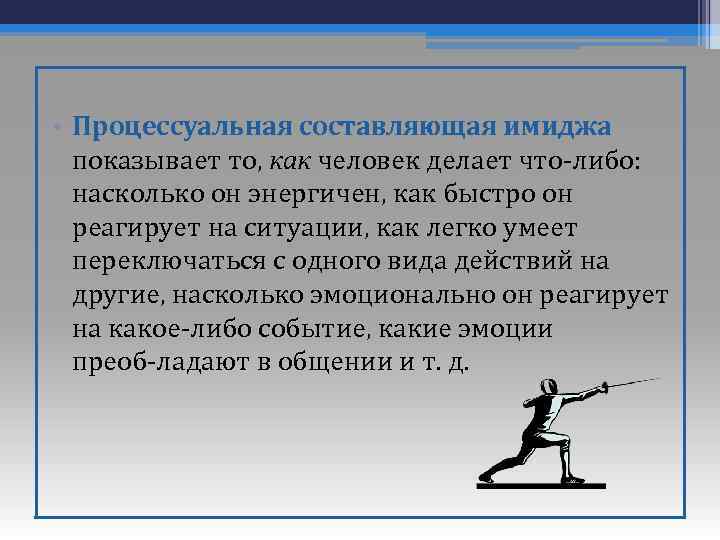 • Процессуальная составляющая имиджа показывает то, как человек делает что-либо: насколько он энергичен, как быстро он реагирует на ситуации, как легко умеет переключаться с одного вида действий на другие, насколько эмоционально он реагирует на какое-либо событие, какие эмоции преоб-ладают в общении и т. д.